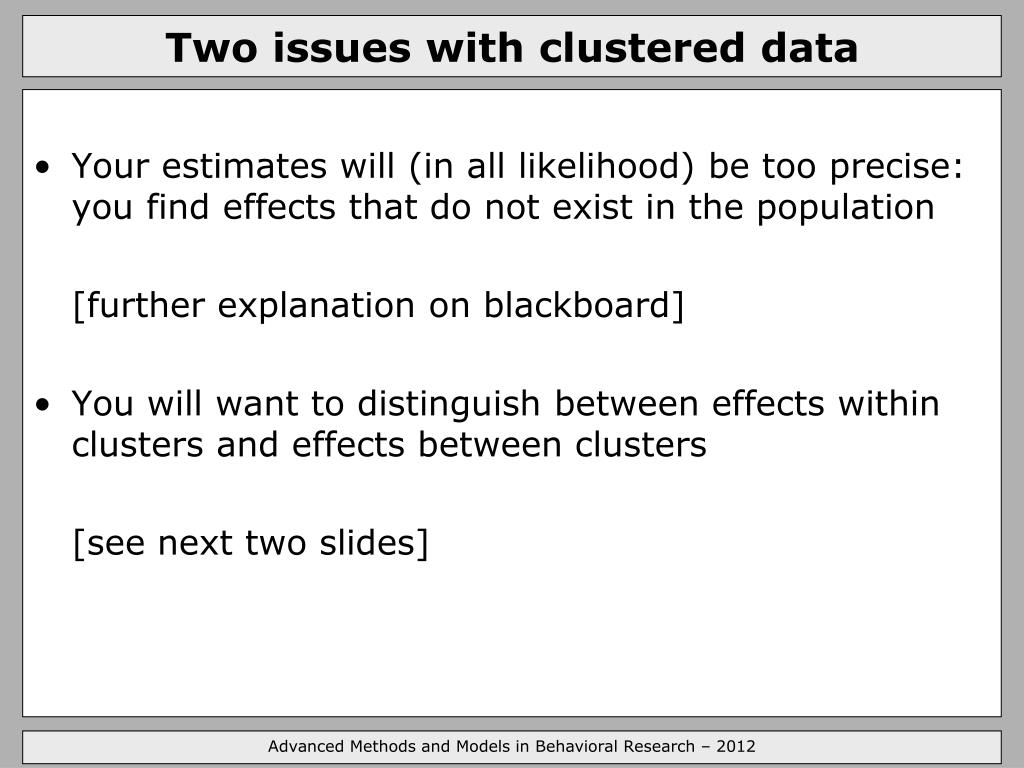 Two issues with clustered data

• Your estimates will (in all likelihood) be too precise: you find effects that do not exist in the population

[further explanation on blackboard]

• You will want to distinguish between effects within clusters and effects between clusters

[see next two slides]

Advanced Methods and Models in Behavioral Research – 2012